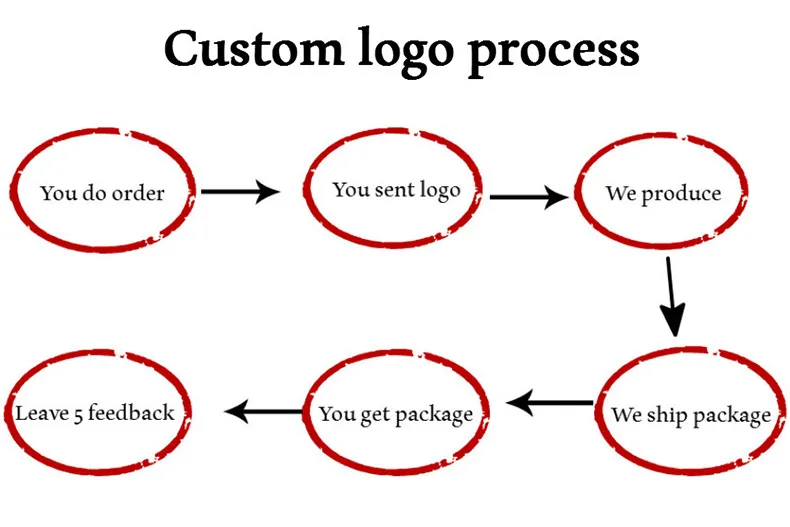 Custom logo process

You do order

You sent logo

We produce

We ship package

You get package

Leave 5 feedback